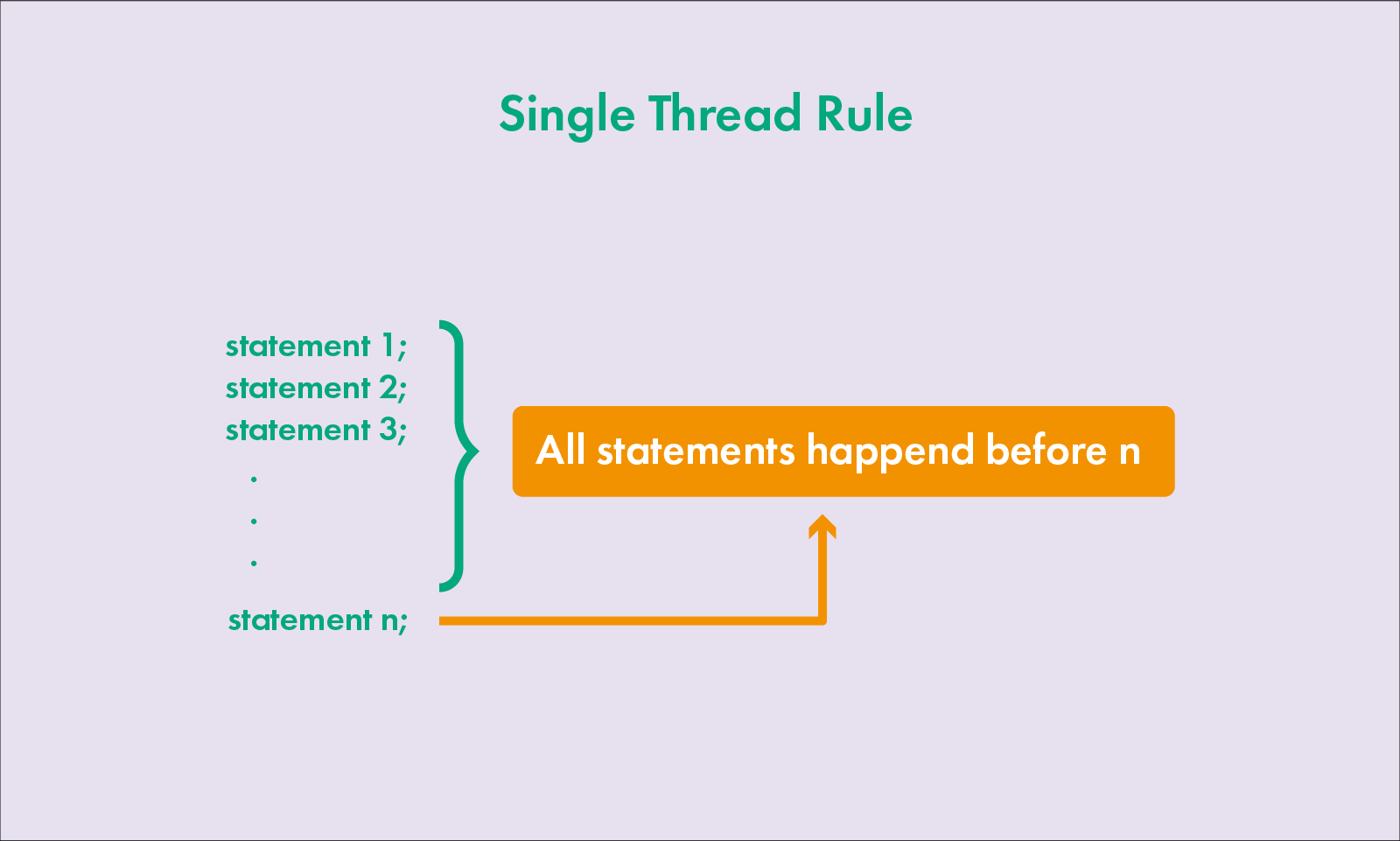 Single Thread Rule

statement 1;
statement 2;
statement 3;
.
.
.
statement n;

All statements happend before n